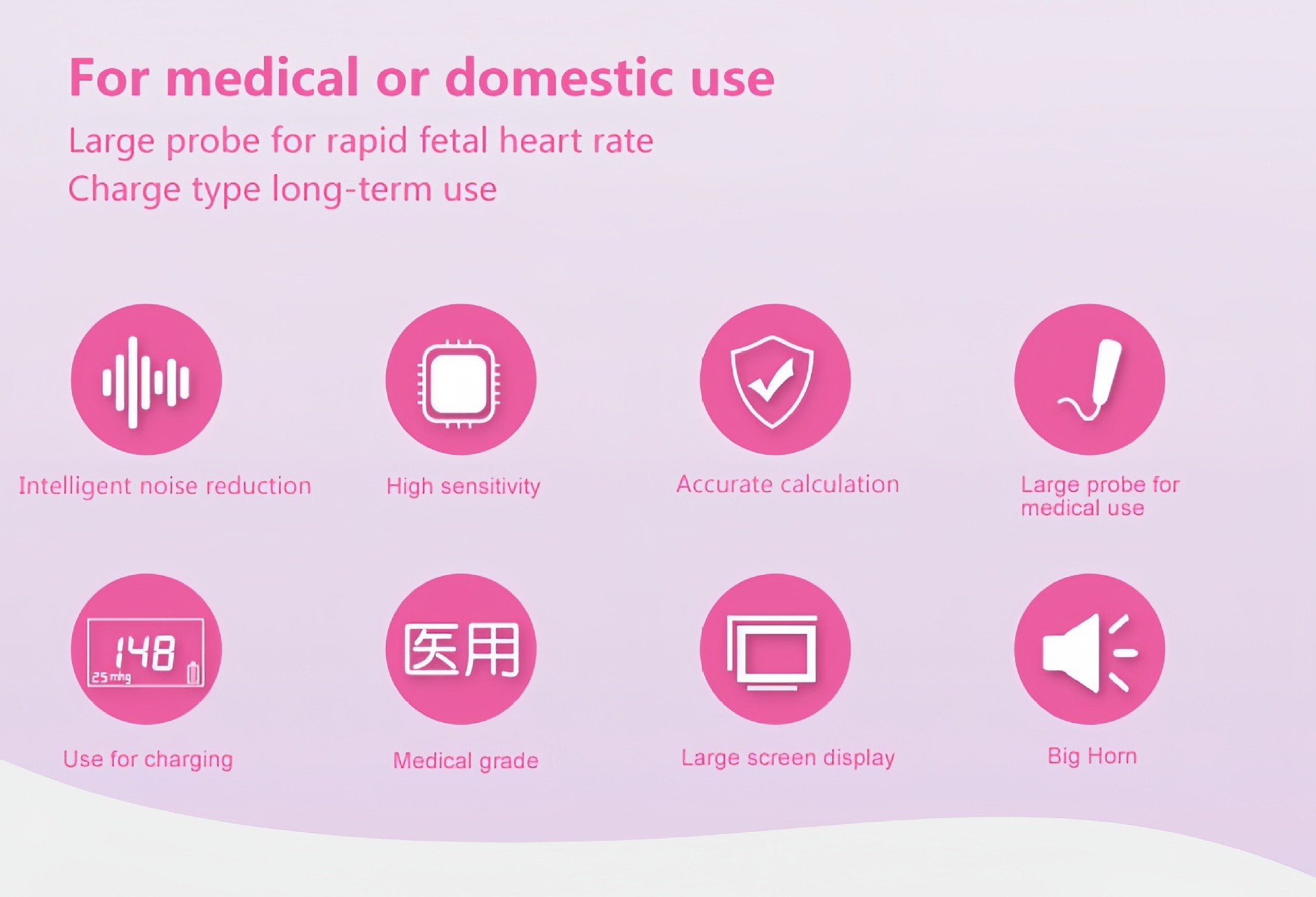 For medical or domestic use
Large probe for rapid fetal heart rate
Charge type long-term use

Intelligent noise reduction

High sensitivity

Accurate calculation

Large probe for medical use

148
25 mhg

Use for charging

医用

Medical grade

Large screen display

Big Horn